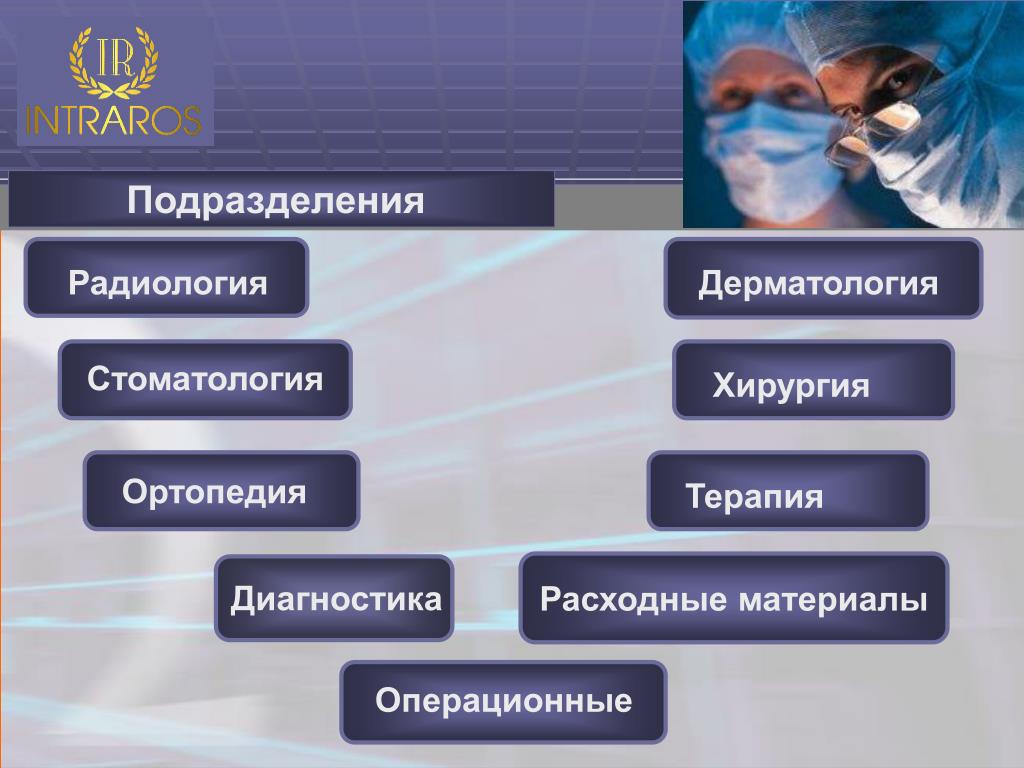 IR
INTRAROS

Подразделения

Радиология

Дерматология

Стоматология

Хирургия

Ортопедия

Терапия

Диагностика

Расходные материалы

Операционные